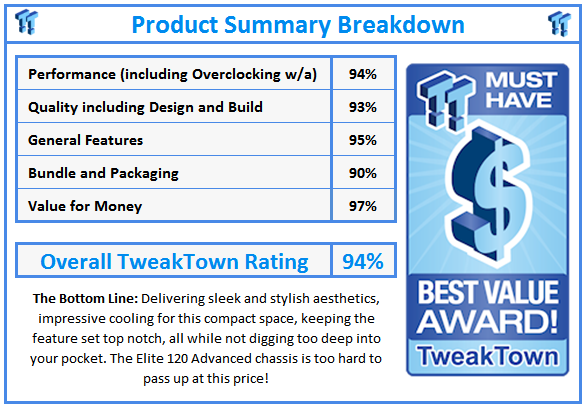 Product Summary Breakdown

| Performance (including Overclocking w/a) | 94% |
|---|---|
| Quality including Design and Build | 93% |
| General Features | 95% |
| Bundle and Packaging | 90% |
| Value for Money | 97% |

| Overall TweakTown Rating | 94% |
|---|---|

The Bottom Line: Delivering sleek and stylish aesthetics, impressive cooling for this compact space, keeping the feature set top notch, all while not digging too deep into your pocket. The Elite 120 Advanced chassis is too hard to pass up at this price!

MUST HAVE

$

BEST VALUE AWARD!

TweakTown